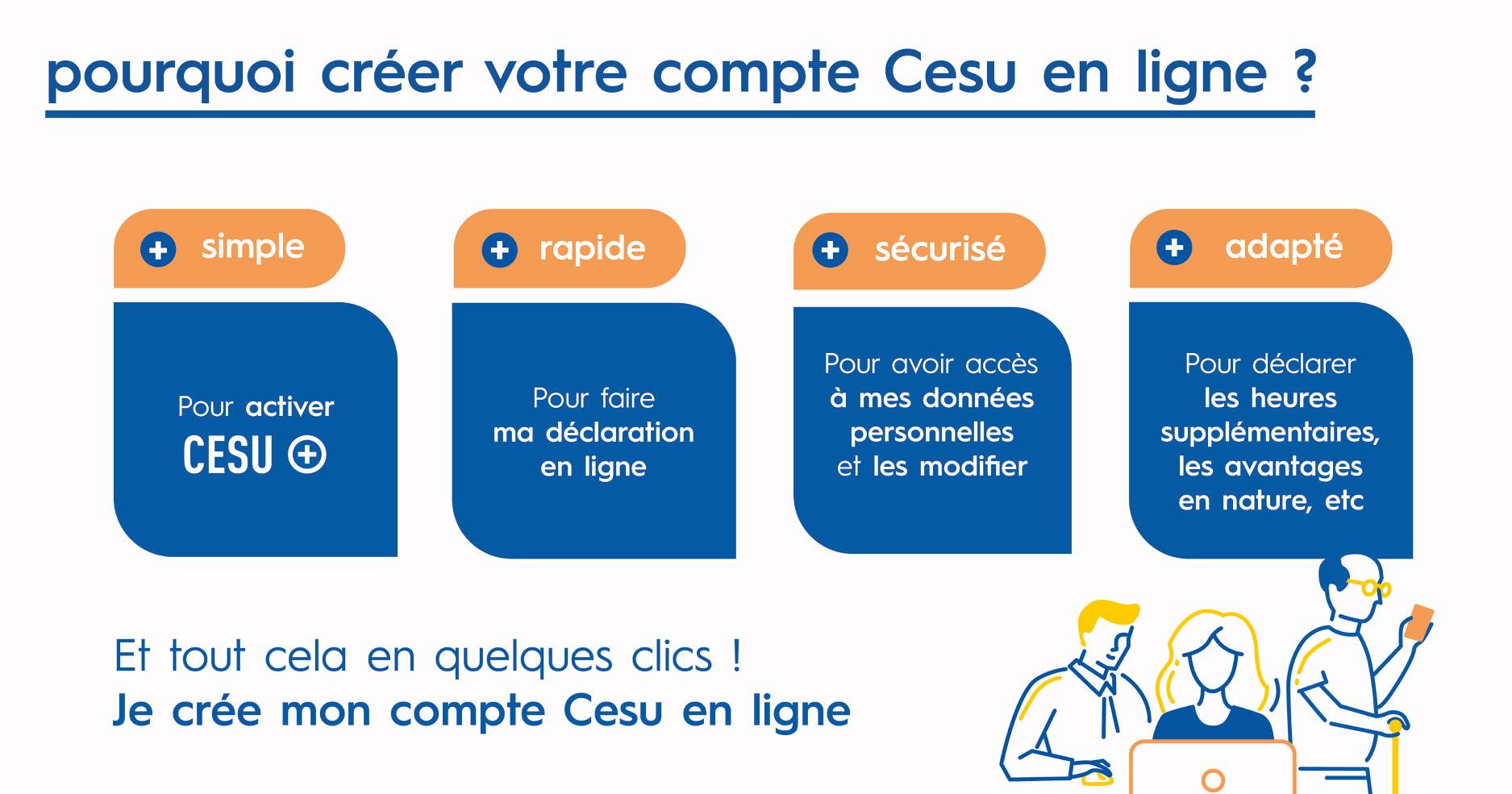 pourquoi créer votre compte Cesu en ligne ?

+ simple

Pour activer CESU +

+ rapide

Pour faire ma déclaration en ligne

+ sécurisé

Pour avoir accès à mes données personnelles et les modifier

+ adapté

Pour déclarer les heures supplémentaires, les avantages en nature, etc

Et tout cela en quelques clics !
Je crée mon compte Cesu en ligne